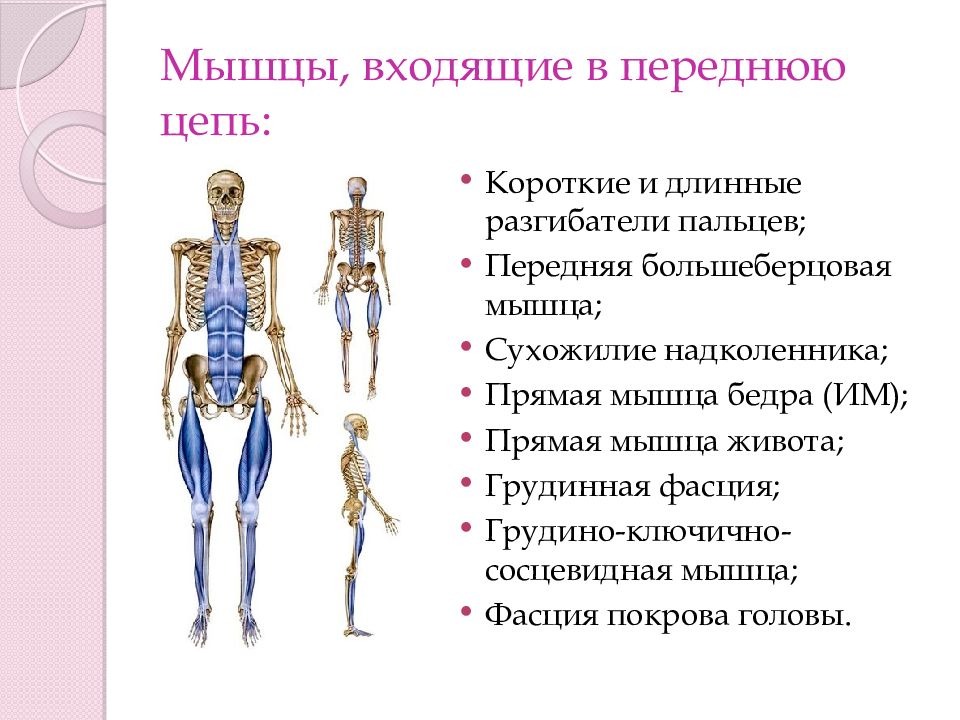 Мышцы, входящие в переднюю цепь:

• Короткие и длинные разгибатели пальцев;
• Передняя большеберцовая мышца;
• Сухожилие надколенника;
• Прямая мышца бедра (ИМ);
• Прямая мышца живота;
• Грудинная фасция;
• Грудино-ключично-сосцевидная мышца;
• Фасция покрова головы.